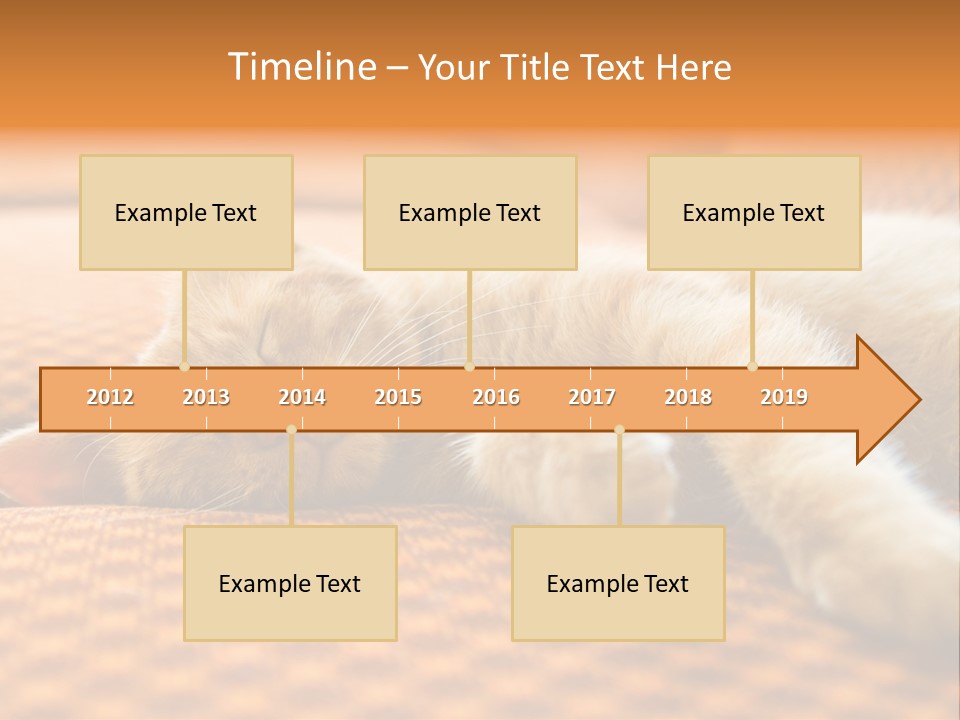 Timeline – Your Title Text Here

Example Text

Example Text

Example Text

2012 2013 2014 2015 2016 2017 2018 2019

Example Text

Example Text